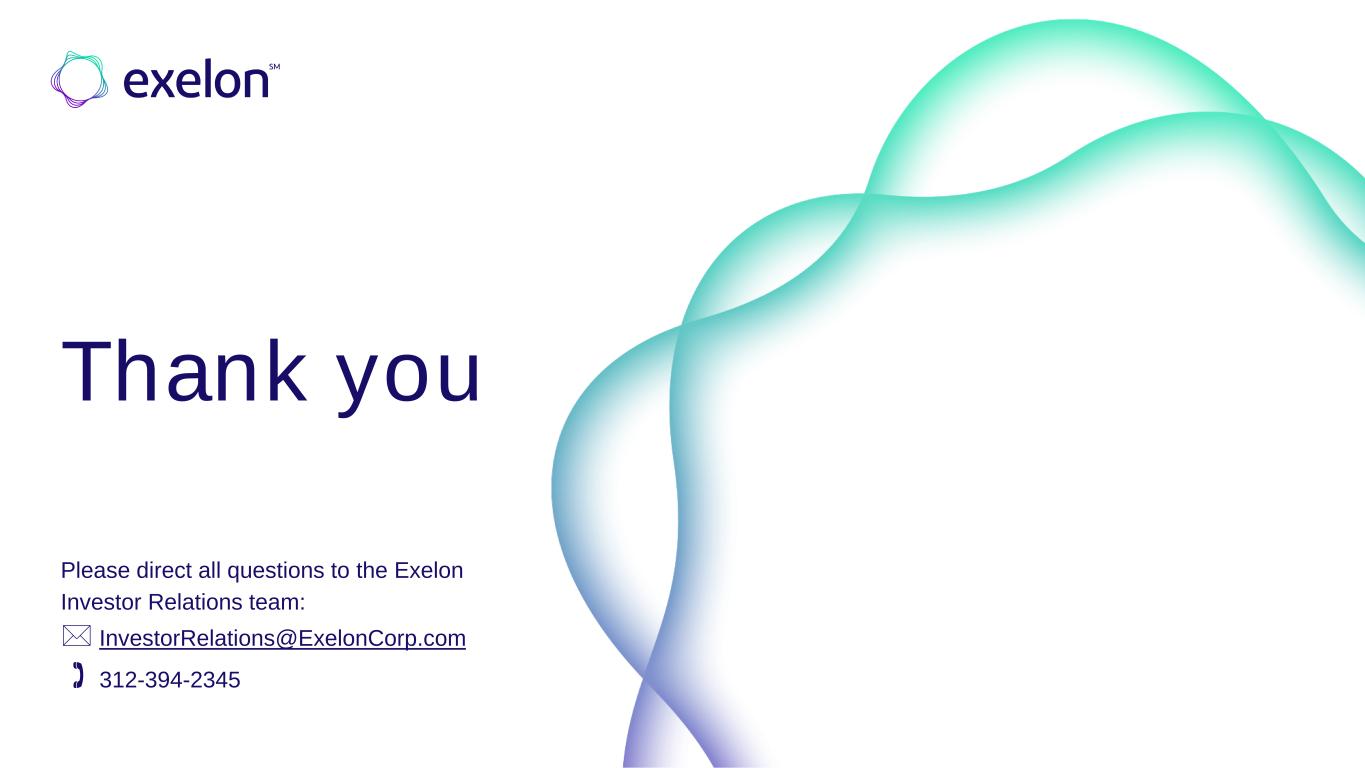 exelon℠

Thank you

Please direct all questions to the Exelon Investor Relations team:

InvestorRelations@ExelonCorp.com

312-394-2345